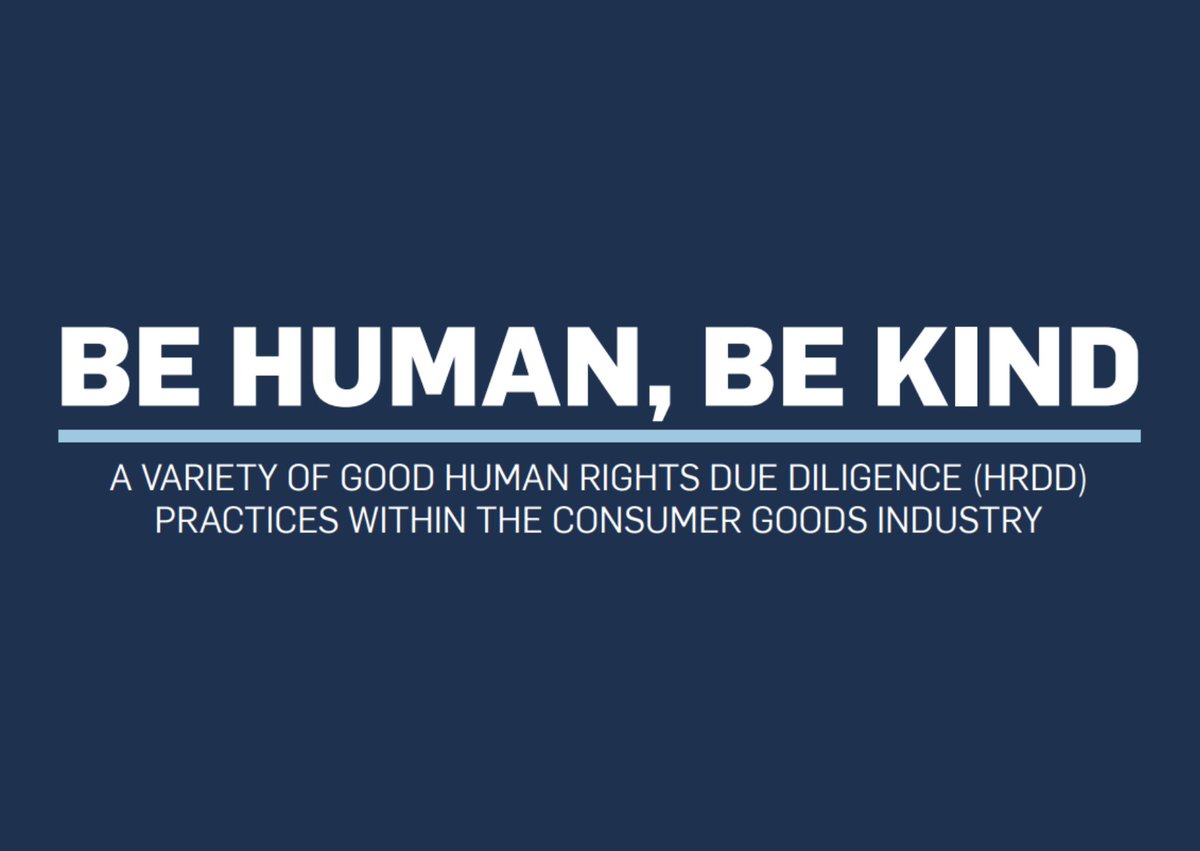 BE HUMAN, BE KIND

A VARIETY OF GOOD HUMAN RIGHTS DUE DILIGENCE (HRDD) PRACTICES WITHIN THE CONSUMER GOODS INDUSTRY